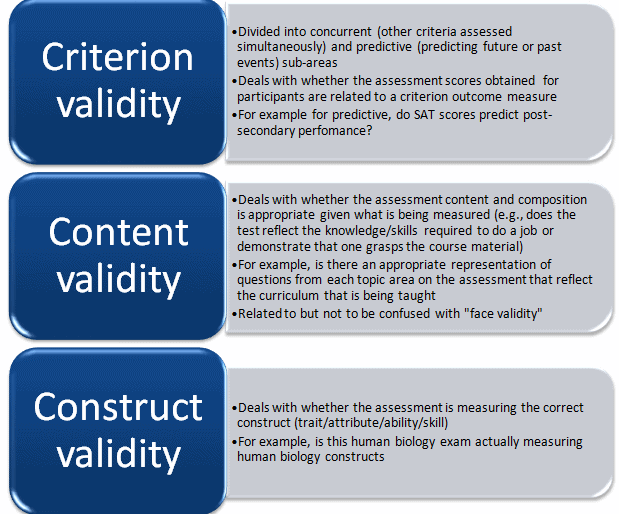 Criterion validity

•Divided into concurrent (other criteria assessed simultaneously) and predictive (predicting future or past events) sub-areas
•Deals with whether the assessment scores obtained for participants are related to a criterion outcome measure
•For example for predictive, do SAT scores predict post-secondary perfomance?

Content validity

•Deals with whether the assessment content and composition is appropriate given what is being measured (e.g., does the test reflect the knowledge/skills required to do a job or demonstrate that one grasps the course material)
•For example, is there an appropriate representation of questions from each topic area on the assessment that reflect the curriculum that is being taught
•Related to but not to be confused with "face validity"

Construct validity

•Deals with whether the assessment is measuring the correct construct (trait/attribute/ability/skill)
•For example, is this human biology exam actually measuring human biology constructs